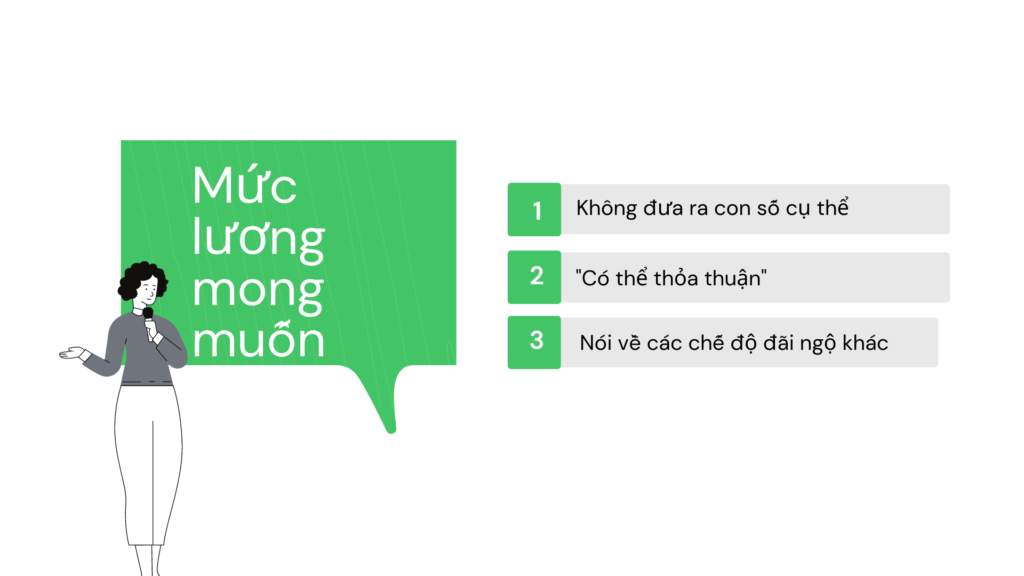 Mức lương mong muốn

1 Không đưa ra con số cụ thể

2 "Có thể thỏa thuận"

3 Nói về các chế độ đãi ngộ khác